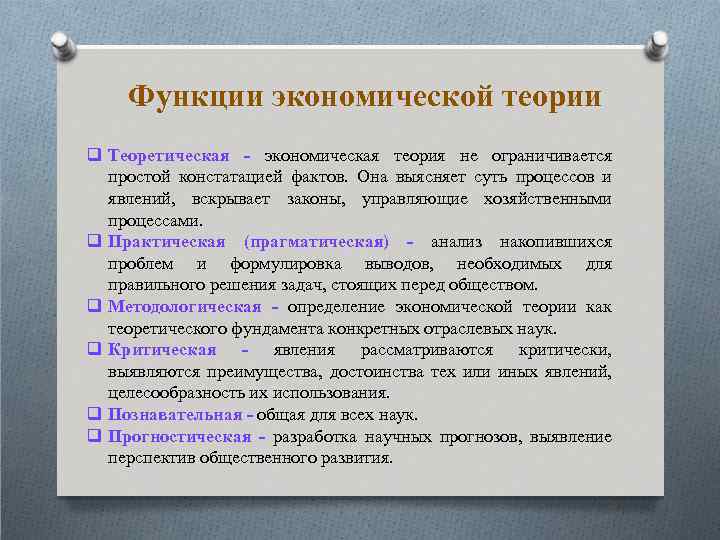 Функции экономической теории

❑ Теоретическая – экономическая теория не ограничивается простой констатацией фактов. Она выясняет суть процессов и явлений, вскрывает законы, управляющие хозяйственными процессами.
❑ Практическая (прагматическая) – анализ накопившихся проблем и формулировка выводов, необходимых для правильного решения задач, стоящих перед обществом.
❑ Методологическая – определение экономической теории как теоретического фундамента конкретных отраслевых наук.
❑ Критическая – явления рассматриваются критически, выявляются преимущества, достоинства тех или иных явлений, целесообразность их использования.
❑ Познавательная – общая для всех наук.
❑ Прогностическая – разработка научных прогнозов, выявление перспектив общественного развития.